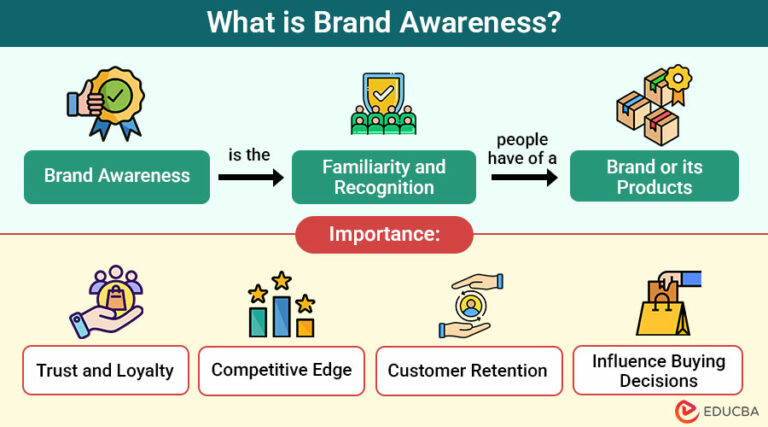 What is Brand Awareness?

Brand Awareness

is the

Familiarity and Recognition

people have of a

Brand or its Products

Importance:

Trust and Loyalty

Competitive Edge

Customer Retention

Influence Buying Decisions

EDUCBA